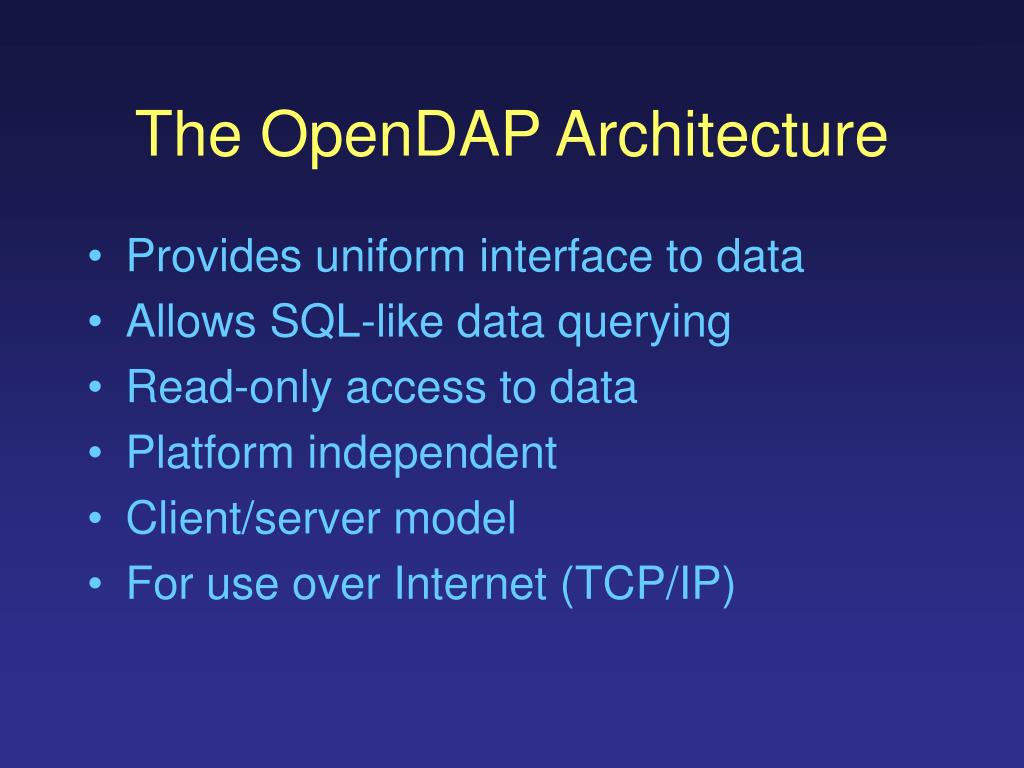 The OpenDAP Architecture

• Provides uniform interface to data
• Allows SQL-like data querying
• Read-only access to data
• Platform independent
• Client/server model
• For use over Internet (TCP/IP)